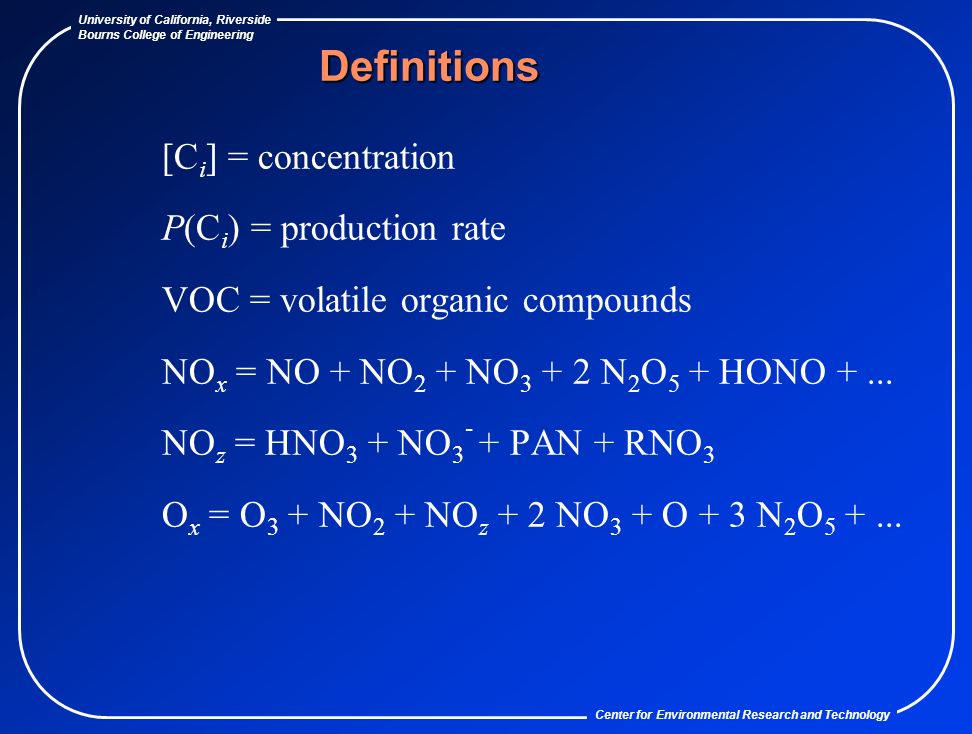 University of California, Riverside
Bourns College of Engineering

Definitions

$[C_i]$ = concentration

$P(C_i)$ = production rate

VOC = volatile organic compounds

$NO_x = NO + NO_2 + NO_3 + 2\ N_2O_5 + HONO + ...$

$NO_z = HNO_3 + NO_3^- + PAN + RNO_3$

$O_x = O_3 + NO_2 + NO_z + 2\ NO_3 + O + 3\ N_2O_5 + ...$

Center for Environmental Research and Technology